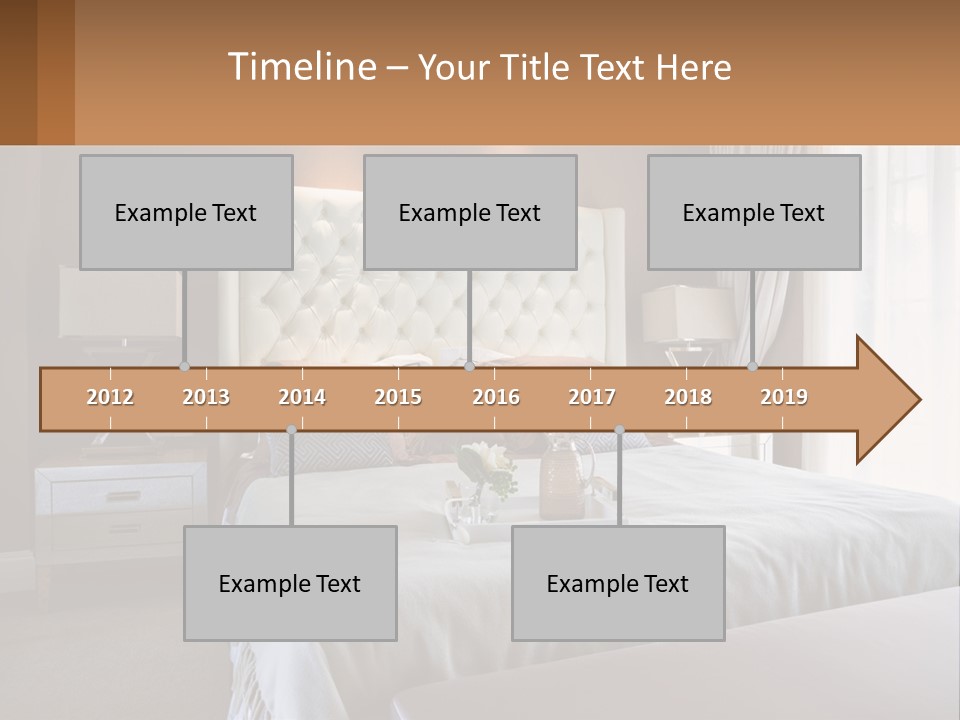 Timeline – Your Title Text Here

Example Text

Example Text

Example Text

2012 2013 2014 2015 2016 2017 2018 2019

Example Text

Example Text